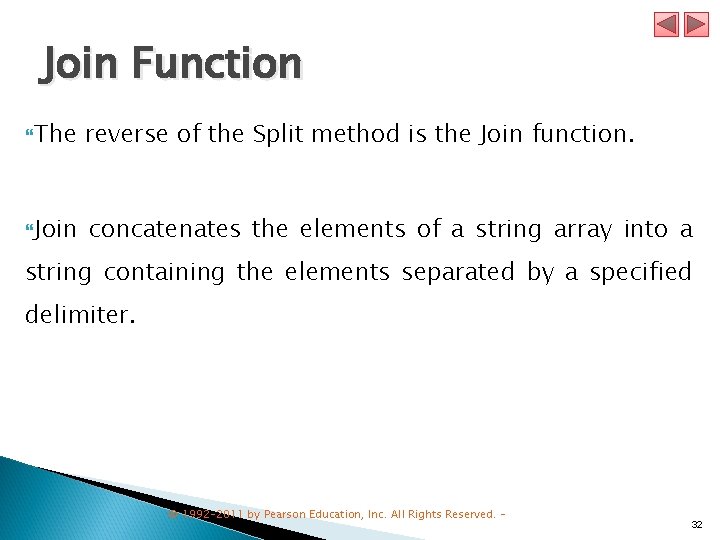 Join Function

The reverse of the Split method is the Join function.

Join concatenates the elements of a string array into a string containing the elements separated by a specified delimiter.

© 1992-2011 by Pearson Education, Inc. All Rights Reserved. -

32